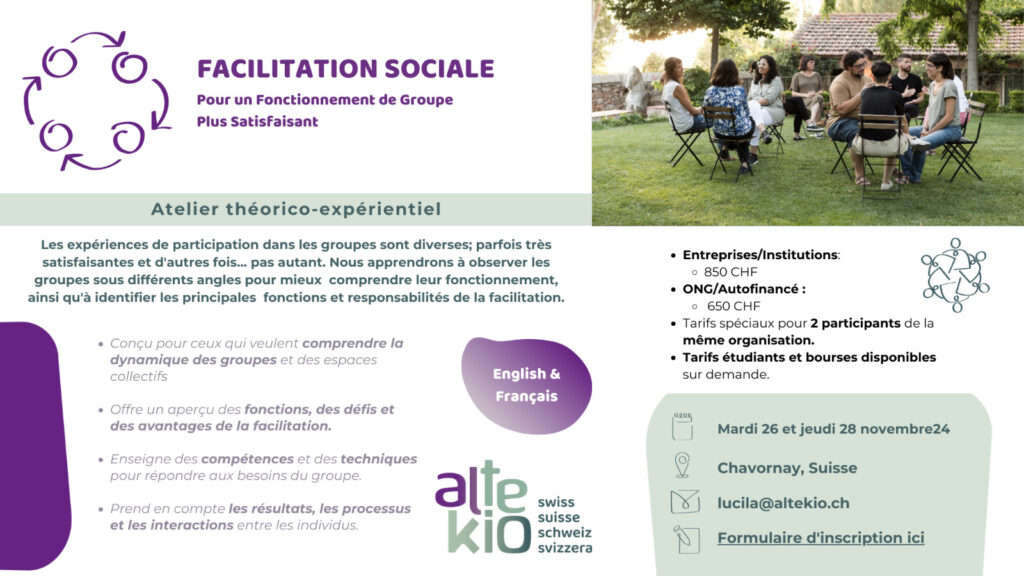 FACILITATION SOCIALE

Pour un Fonctionnement de Groupe Plus Satisfaisant

Atelier théorico-expérientiel

Les expériences de participation dans les groupes sont diverses; parfois très satisfaisantes et d'autres fois... pas autant. Nous apprendrons à observer les groupes sous différents angles pour mieux comprendre leur fonctionnement, ainsi qu'à identifier les principales fonctions et responsabilités de la facilitation.

- Conçu pour ceux qui veulent comprendre la dynamique des groupes et des espaces collectifs
- Offre un aperçu des fonctions, des défis et des avantages de la facilitation.
- Enseigne des compétences et des techniques pour répondre aux besoins du groupe.
- Prend en compte les résultats, les processus et les interactions entre les individus.

English & Français

altekio swiss suisse schweiz svizzera

- Entreprises/Institutions:
  - 850 CHF
- ONG/Autofinancé :
  - 650 CHF
- Tarifs spéciaux pour 2 participants de la même organisation.
- Tarifs étudiants et bourses disponibles sur demande.

Mardi 26 et jeudi 28 novembre24

Chavornay, Suisse

lucila@altekio.ch

Formulaire d'inscription ici